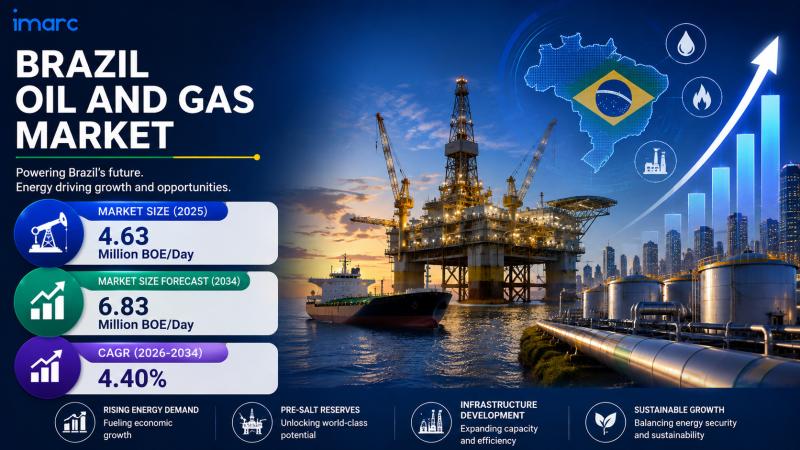 imarc

BRAZIL OIL AND GAS MARKET

Powering Brazil's future.
Energy driving growth and opportunities.

MARKET SIZE (2025)
4.63
Million BOE/Day

MARKET SIZE FORECAST (2034)
6.83
Million BOE/Day

CAGR (2026-2034)
4.40%

RISING ENERGY DEMAND
Fueling economic growth

PRE-SALT RESERVES
Unlocking world-class potential

INFRASTRUCTURE DEVELOPMENT
Expanding capacity and efficiency

SUSTAINABLE GROWTH
Balancing energy security and sustainability